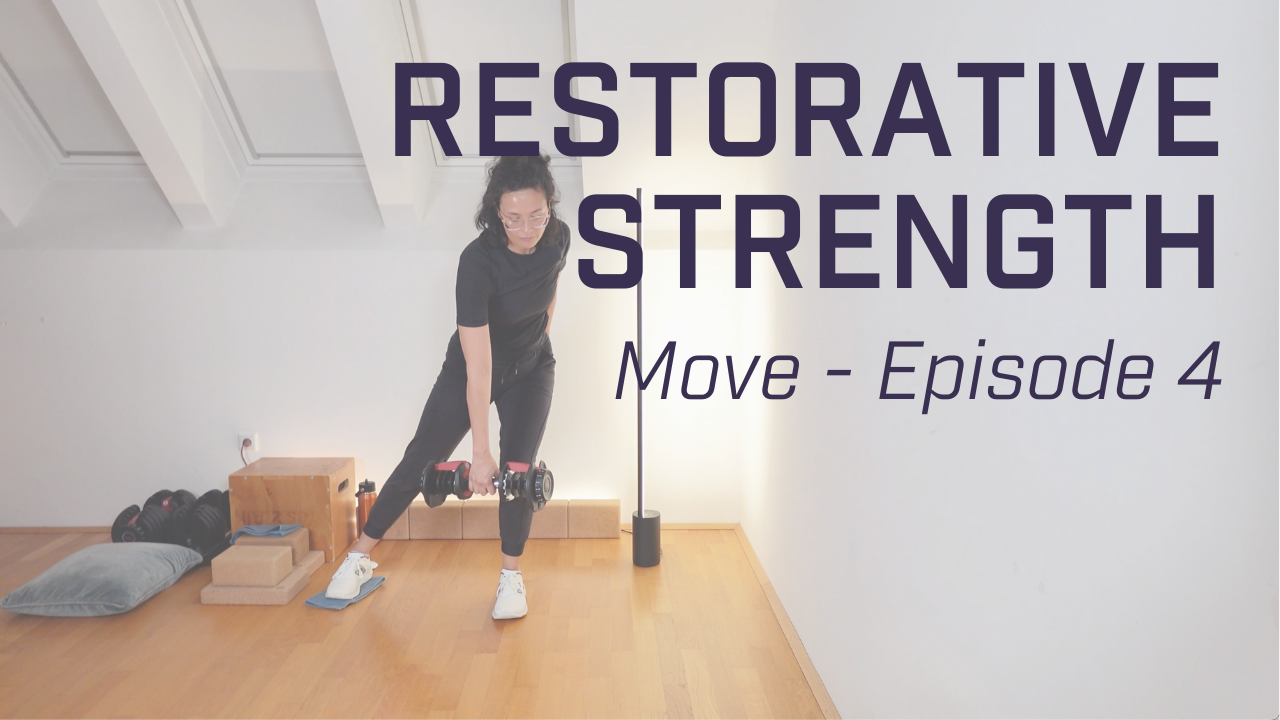 RESTORATIVE STRENGTH

Move - Episode 4